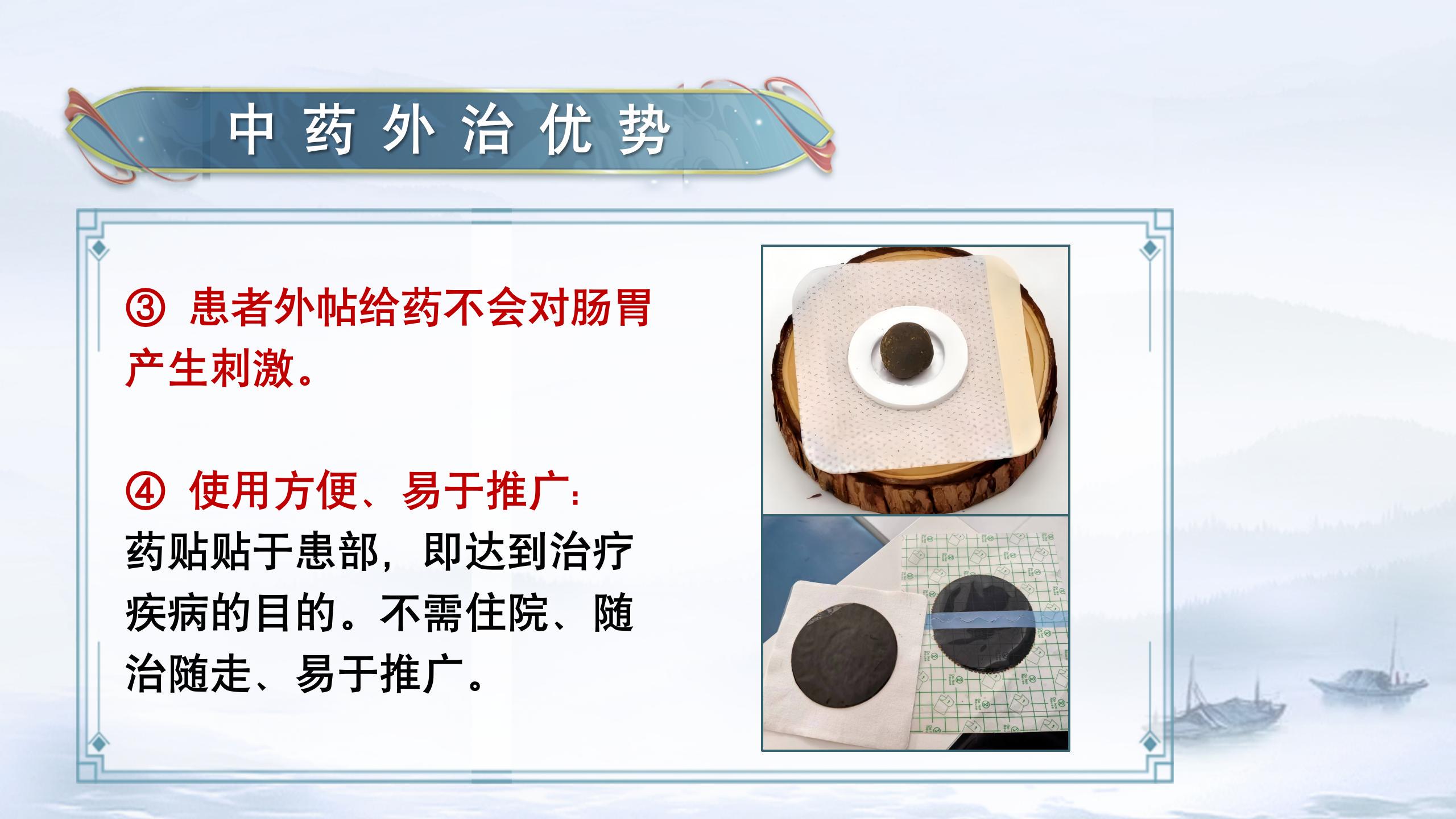 中药外治优势

③ 患者外帖给药不会对肠胃产生刺激。

④ 使用方便、易于推广：
药贴贴于患部，即达到治疗疾病的目的。不需住院、随治随走、易于推广。